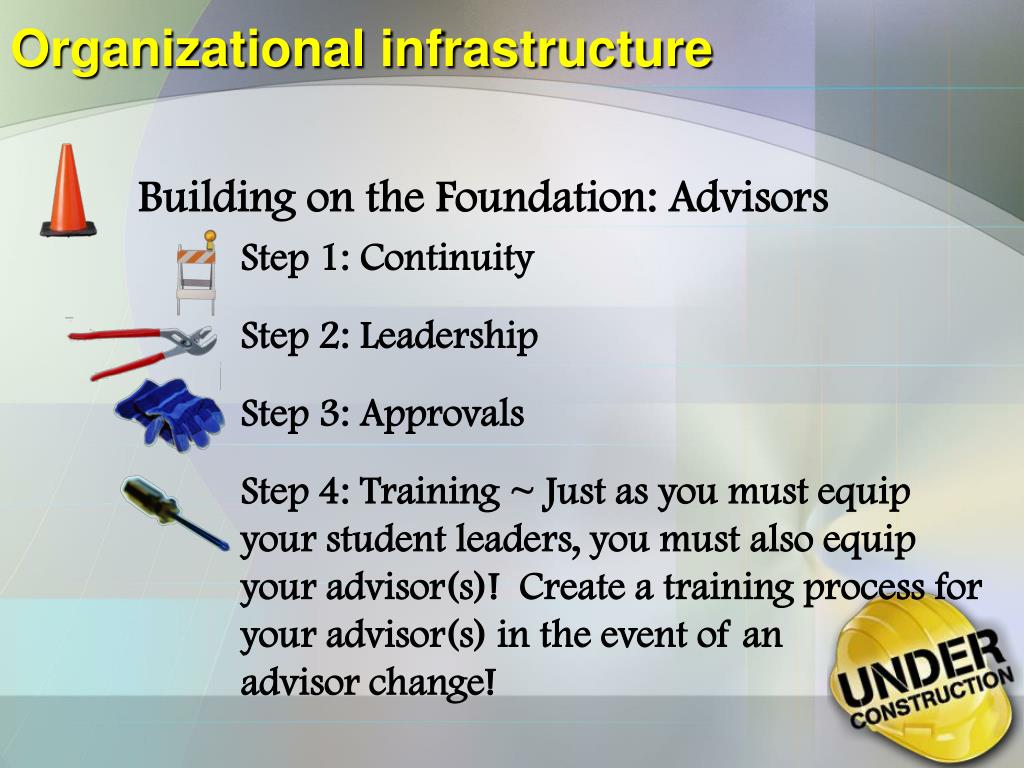 Organizational infrastructure

Building on the Foundation: Advisors

Step 1: Continuity

Step 2: Leadership

Step 3: Approvals

Step 4: Training ~ Just as you must equip your student leaders, you must also equip your advisor(s)! Create a training process for your advisor(s) in the event of an advisor change!

UNDER CONSTRUCTION